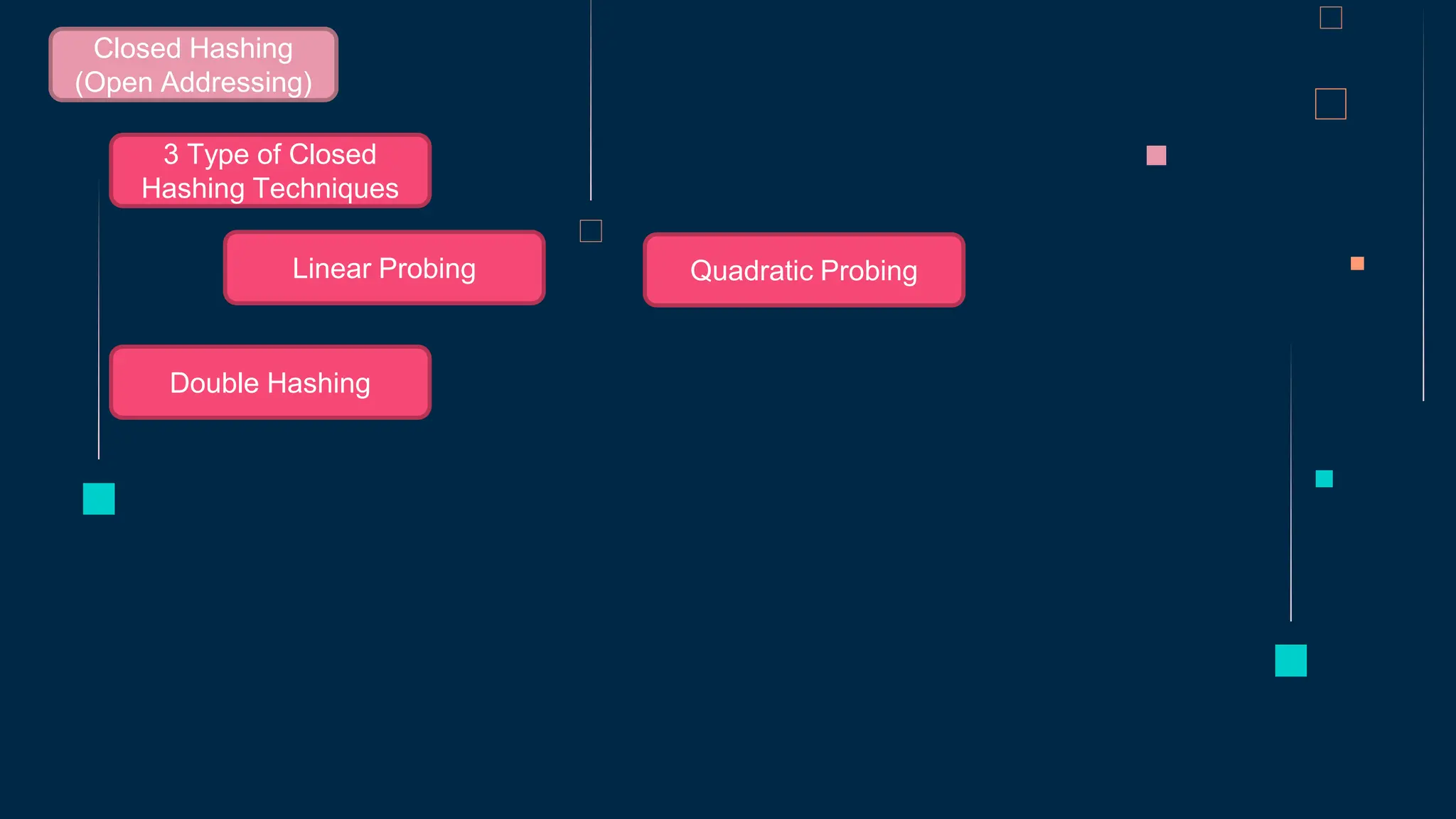 Closed Hashing
(Open Addressing)

3 Type of Closed
Hashing Techniques

Linear Probing

Quadratic Probing

Double Hashing